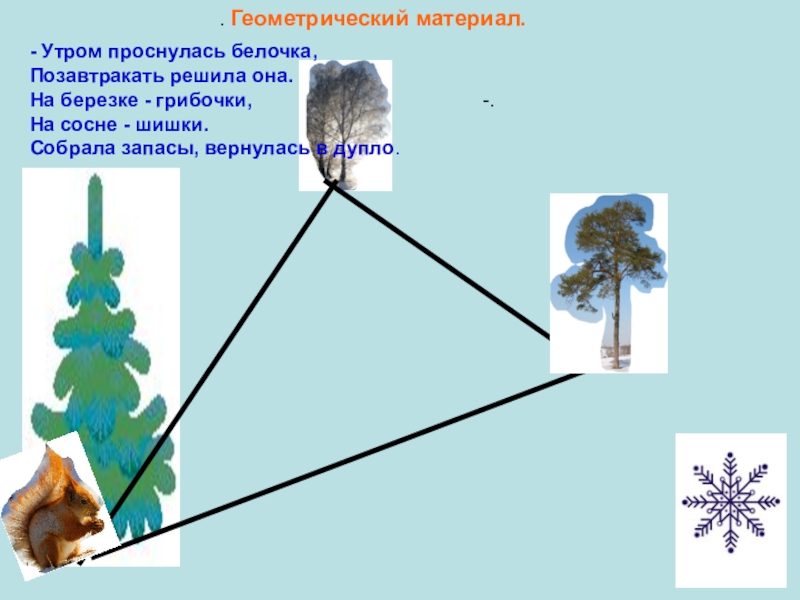 . Геометрический материал.

- Утром проснулась белочка,
Позавтракать решила она.
На березке - грибочки,
На сосне - шишки.
Собрала запасы, вернулась в дупло.

-.